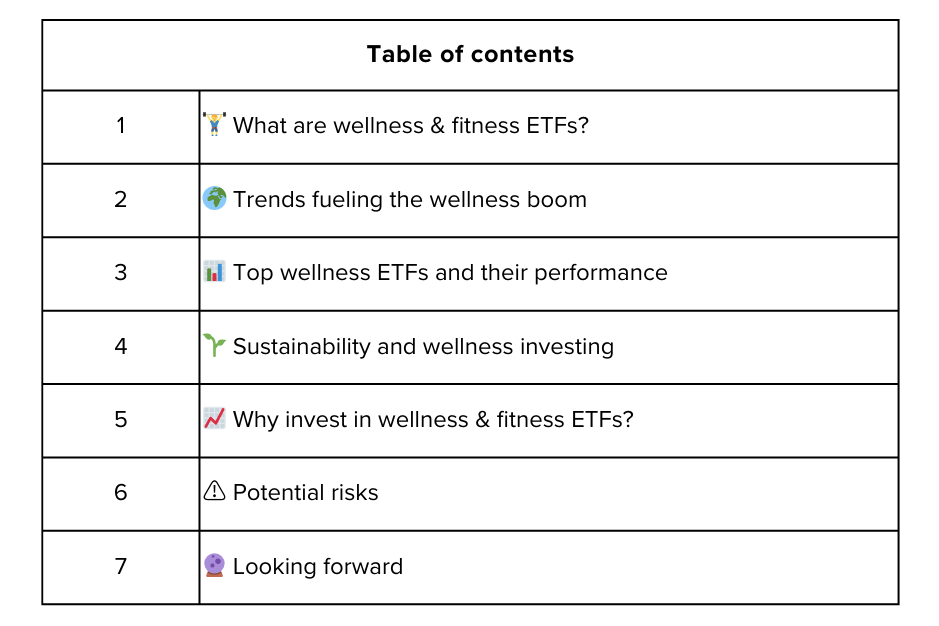 | Table of contents | |
|---|---|
| 1 | 🏋️ What are wellness & fitness ETFs? |
| 2 | 🌍 Trends fueling the wellness boom |
| 3 | 📊 Top wellness ETFs and their performance |
| 4 | 🌱 Sustainability and wellness investing |
| 5 | 📈 Why invest in wellness & fitness ETFs? |
| 6 | ⚠️ Potential risks |
| 7 | 🔮 Looking forward |